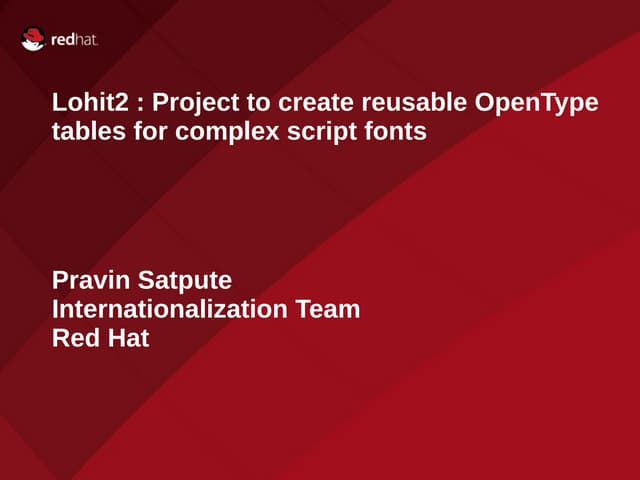 redhat.

Lohit2 : Project to create reusable OpenType tables for complex script fonts

Pravin Satpute
Internationalization Team
Red Hat